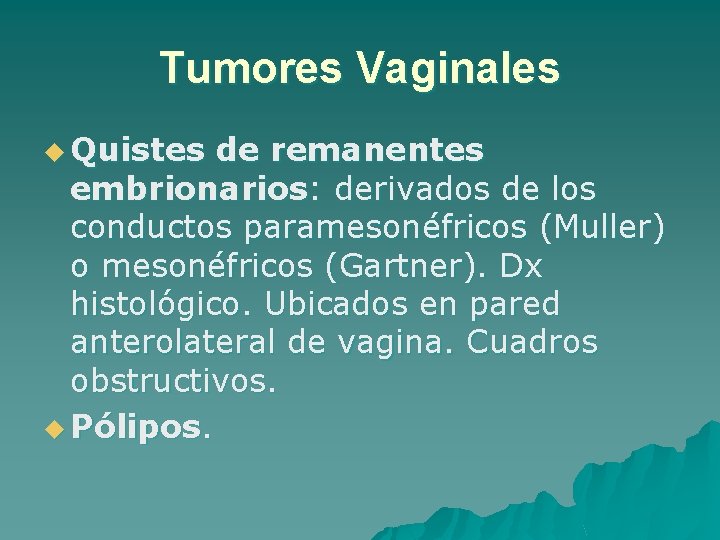 Tumores Vaginales

Quistes de remanentes embrionarios: derivados de los conductos paramesonéfricos (Muller) o mesonéfricos (Gartner). Dx histológico. Ubicados en pared anterolateral de vagina. Cuadros obstructivos.

Pólipos.